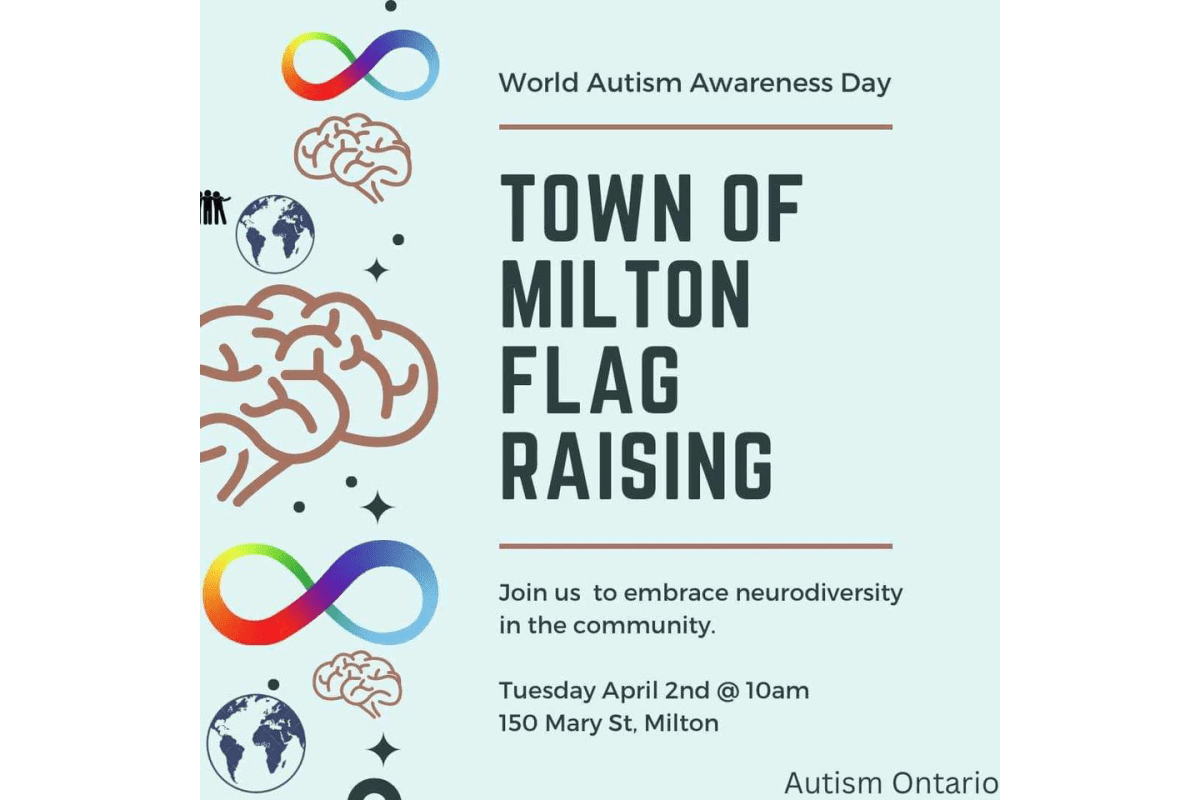 World Autism Awareness Day

TOWN OF MILTON FLAG RAISING

Join us to embrace neurodiversity in the community.

Tuesday April 2nd @ 10am
150 Mary St, Milton

Autism Ontario